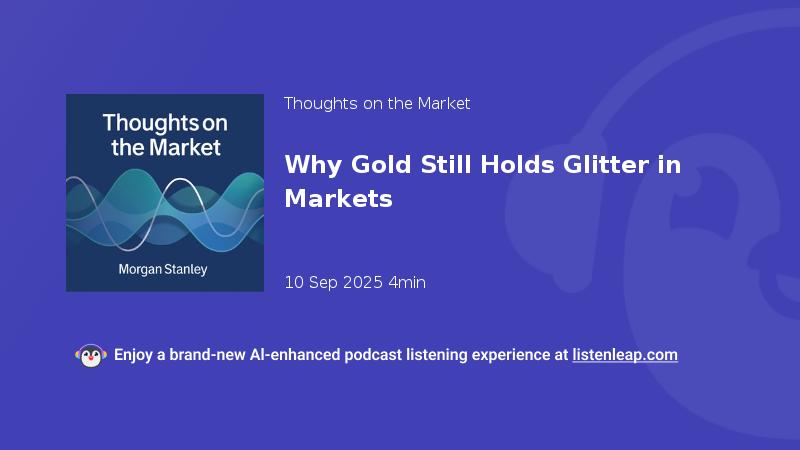 Thoughts on the Market

Morgan Stanley

Thoughts on the Market

Why Gold Still Holds Glitter in Markets

10 Sep 2025 4min

Enjoy a brand-new AI-enhanced podcast listening experience at listenleap.com